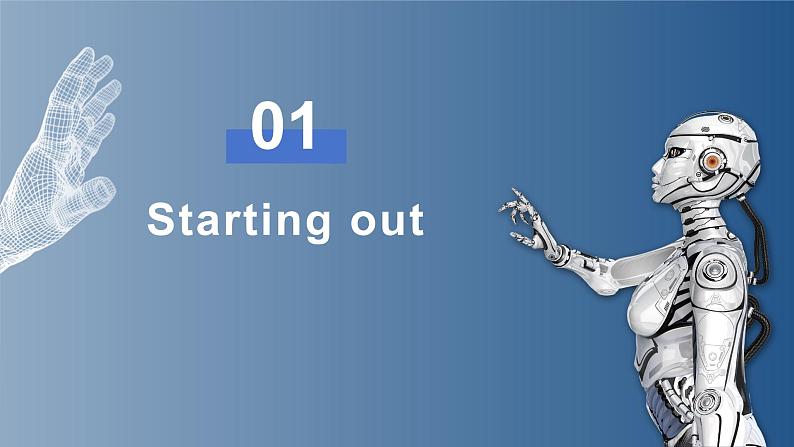 01

Starting out